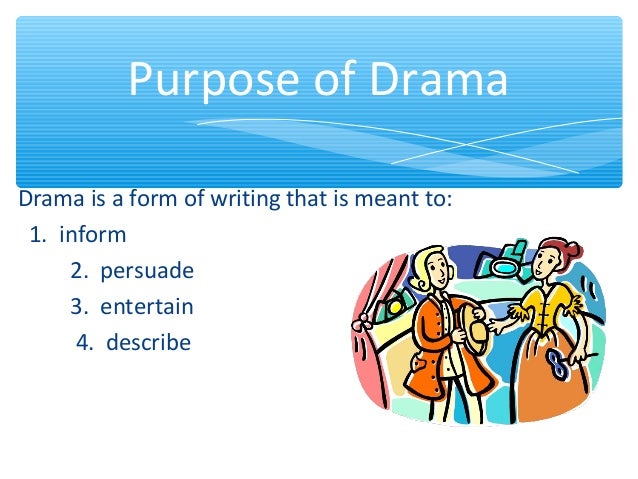 Purpose of Drama

Drama is a form of writing that is meant to:

1. inform
2. persuade
3. entertain
4. describe